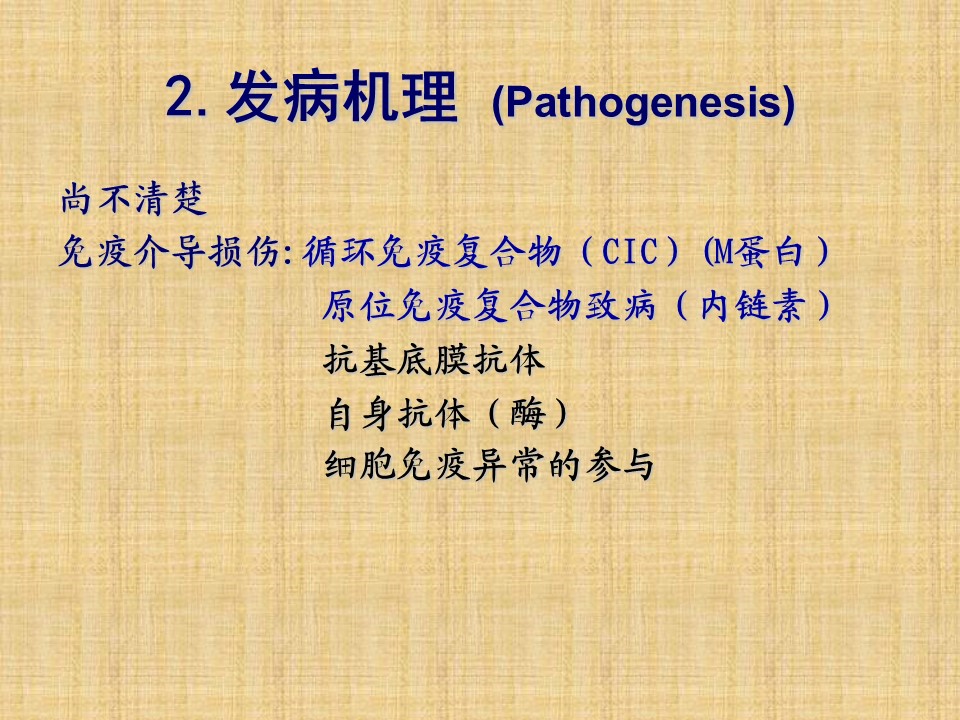 2. 发病机理 (Pathogenesis)

尚不清楚

免疫介导损伤: 循环免疫复合物（CIC）(M蛋白）

原位免疫复合物致病（内链素）

抗基底膜抗体

自身抗体（酶）

细胞免疫异常的参与